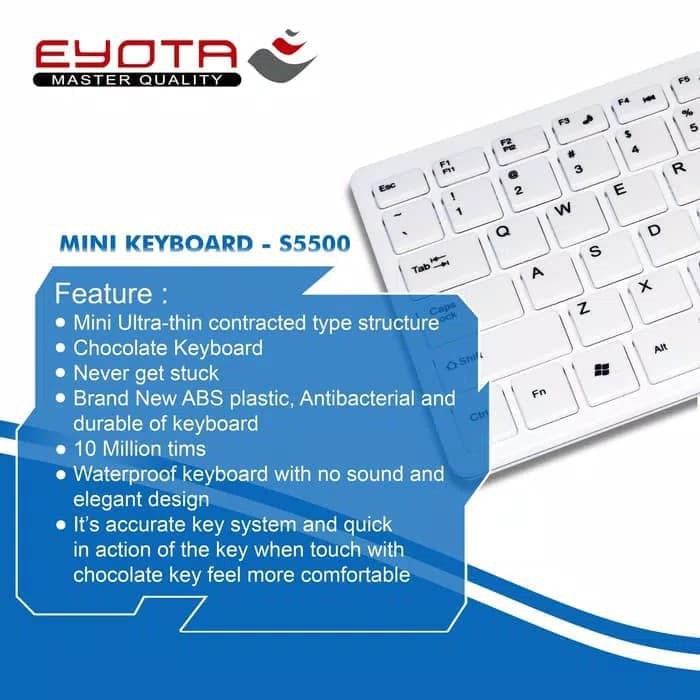 EYOTA
MASTER QUALITY

MINI KEYBOARD - S5500

Feature :
• Mini Ultra-thin contracted type structure
• Chocolate Keyboard
• Never get stuck
• Brand New ABS plastic, Antibacterial and durable of keyboard
• 10 Million tims
• Waterproof keyboard with no sound and elegant design
• It's accurate key system and quick in action of the key when touch with chocolate key feel more comfortable

Esc
F1 F11
F2 F12
F3
F4
F5
~ `
! 1
@ 2
# 3
$ 4
% 5
Tab
Q
W
E
R
Caps Lock
A
S
D
Shift
Z
X
Ctrl
Fn
Alt